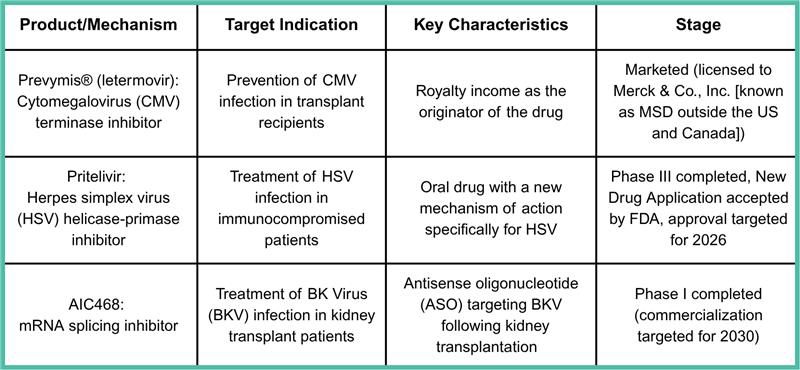 | Product/Mechanism | Target Indication | Key Characteristics | Stage |
|---|---|---|---|
| Prevymis® (letermovir): Cytomegalovirus (CMV) terminase inhibitor | Prevention of CMV infection in transplant recipients | Royalty income as the originator of the drug | Marketed (licensed to Merck & Co., Inc. [known as MSD outside the US and Canada]) |
| Pritelivir: Herpes simplex virus (HSV) helicase-primase inhibitor | Treatment of HSV infection in immunocompromised patients | Oral drug with a new mechanism of action specifically for HSV | Phase III completed, New Drug Application accepted by FDA, approval targeted for 2026 |
| AIC468: mRNA splicing inhibitor | Treatment of BK Virus (BKV) infection in kidney transplant patients | Antisense oligonucleotide (ASO) targeting BKV following kidney transplantation | Phase I completed (commercialization targeted for 2030) |